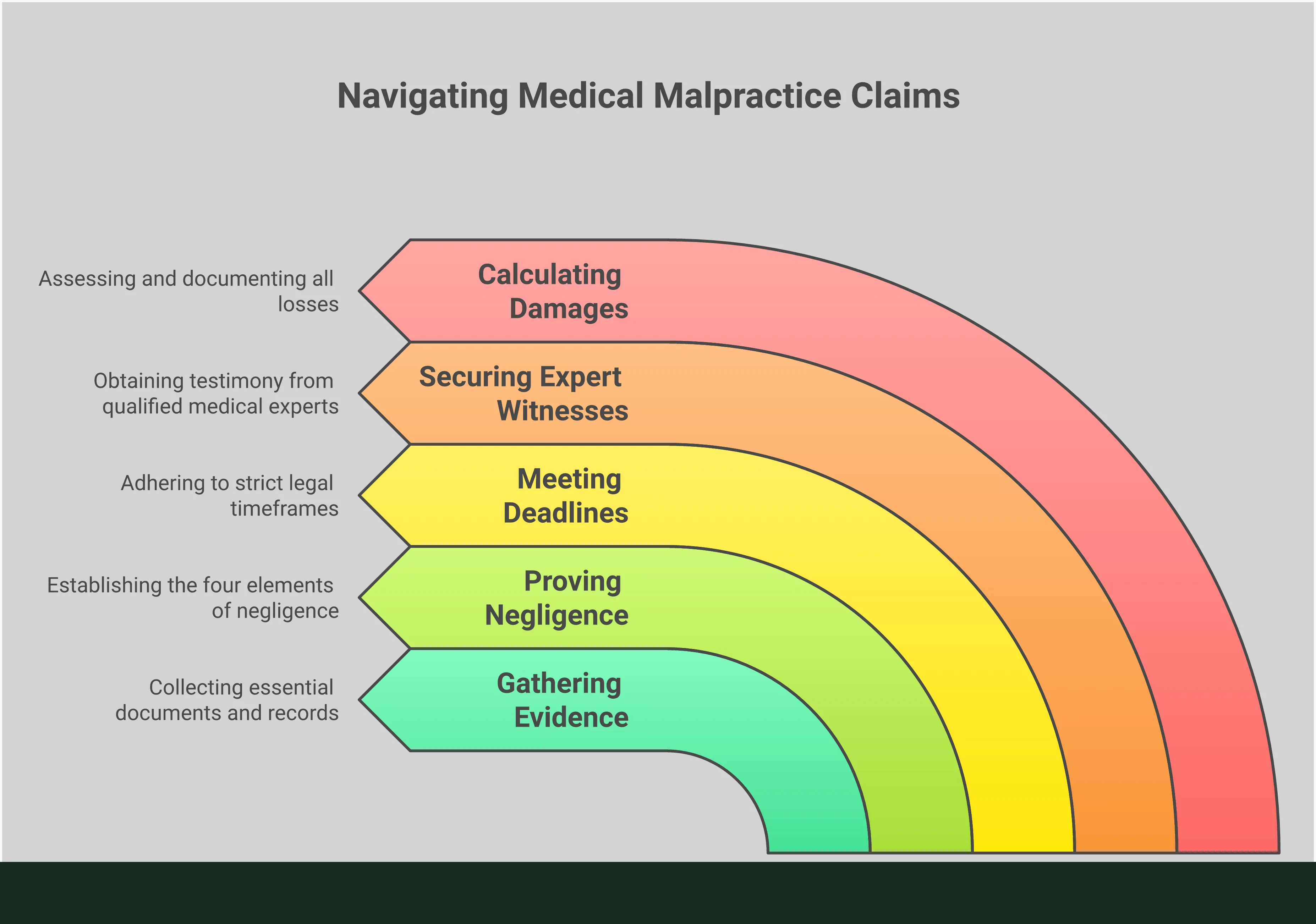 Navigating Medical Malpractice Claims

Assessing and documenting all losses

Calculating Damages

Obtaining testimony from qualified medical experts

Securing Expert Witnesses

Adhering to strict legal timeframes

Meeting Deadlines

Establishing the four elements of negligence

Proving Negligence

Collecting essential documents and records

Gathering Evidence